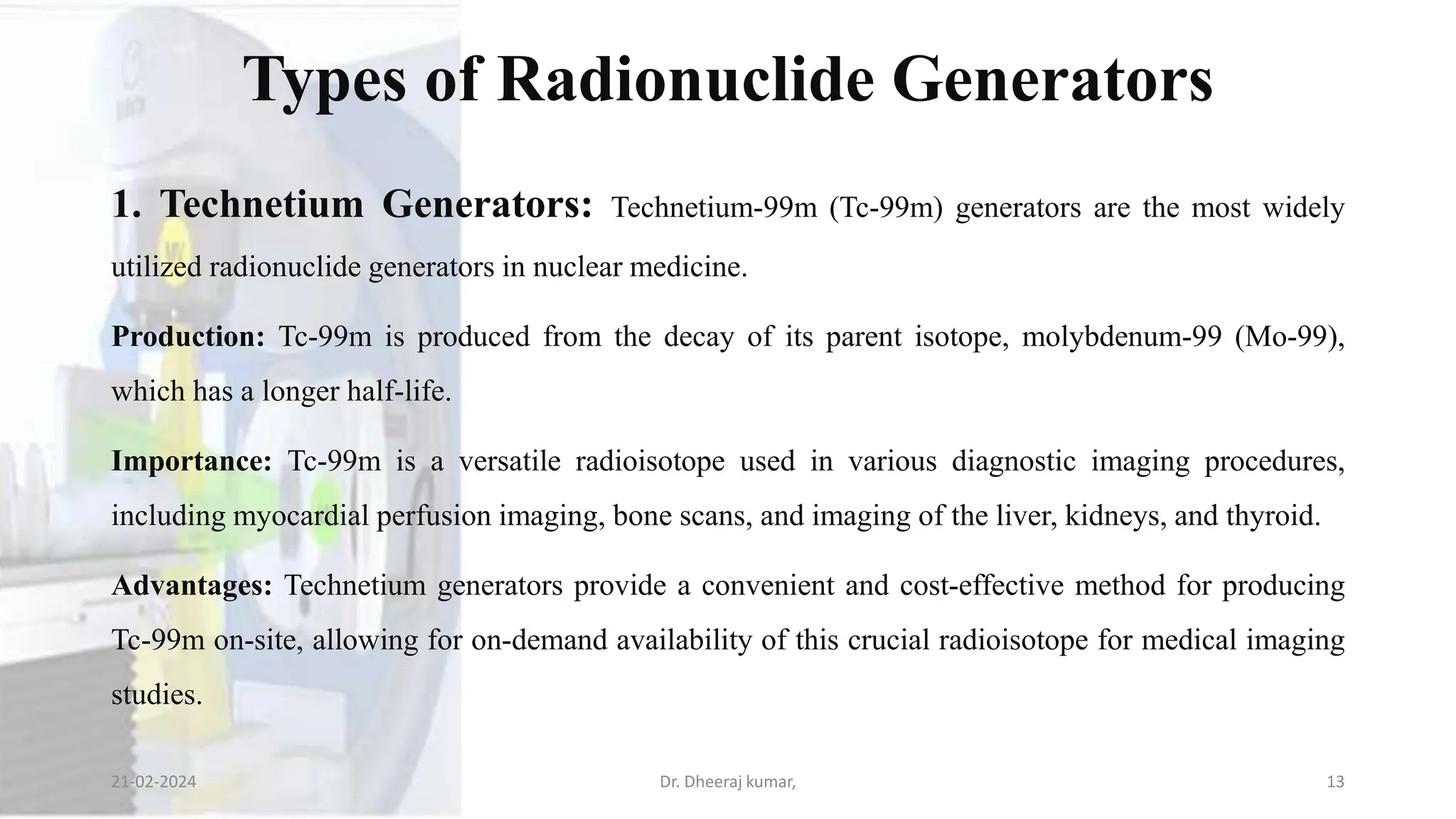 Types of Radionuclide Generators

1. Technetium Generators: Technetium-99m (Tc-99m) generators are the most widely utilized radionuclide generators in nuclear medicine.

Production: Tc-99m is produced from the decay of its parent isotope, molybdenum-99 (Mo-99), which has a longer half-life.

Importance: Tc-99m is a versatile radioisotope used in various diagnostic imaging procedures, including myocardial perfusion imaging, bone scans, and imaging of the liver, kidneys, and thyroid.

Advantages: Technetium generators provide a convenient and cost-effective method for producing Tc-99m on-site, allowing for on-demand availability of this crucial radioisotope for medical imaging studies.

21-02-2024

Dr. Dheeraj kumar,

13